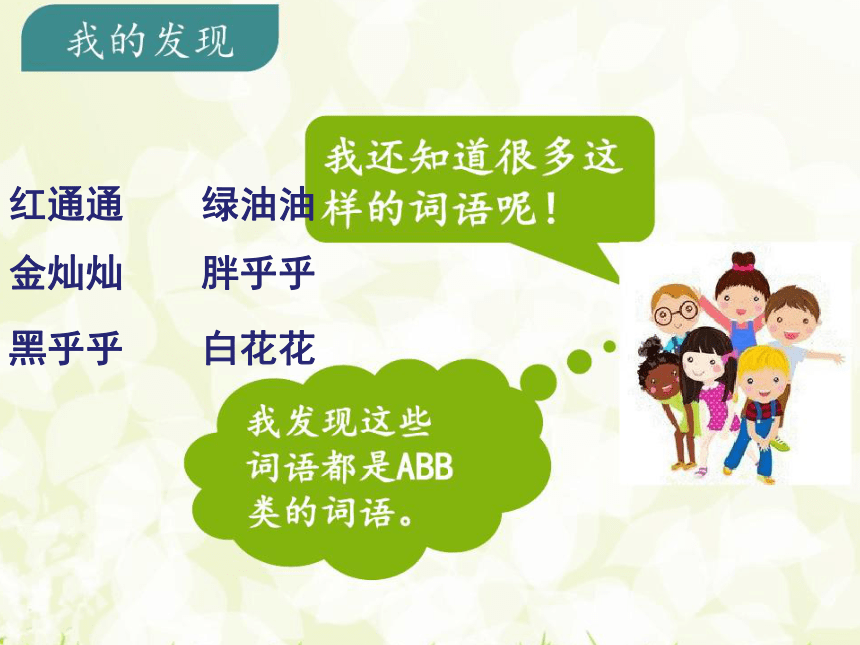 我的发现

红通通　绿油油

金灿灿　胖乎乎

黑乎乎　白花花

我还知道很多这样的词语呢！

我发现这些词语都是ABB类的词语。